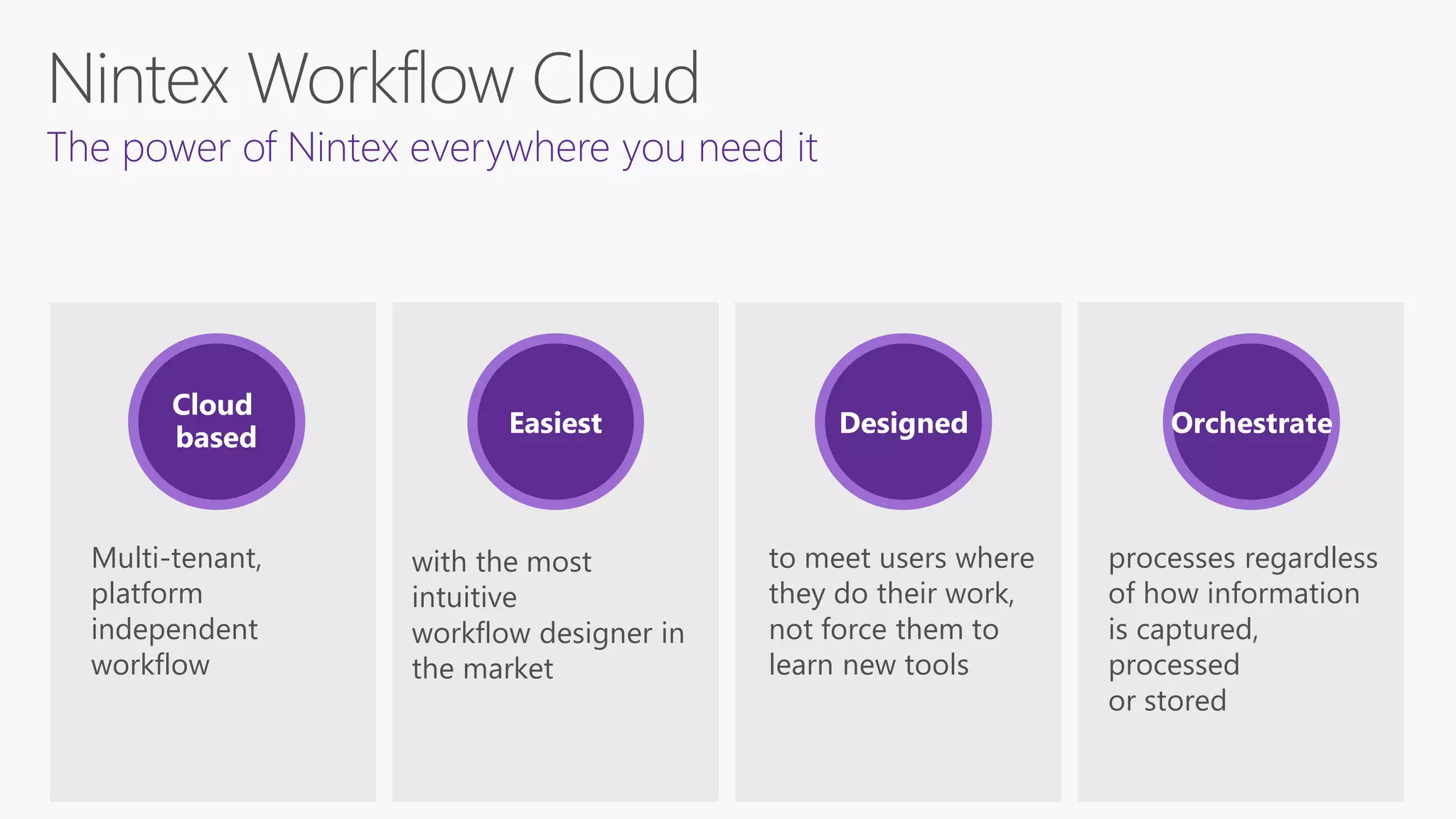 Nintex Workflow Cloud

The power of Nintex everywhere you need it

Cloud based

Multi-tenant, platform independent workflow

Easiest

with the most intuitive workflow designer in the market

Designed

to meet users where they do their work, not force them to learn new tools

Orchestrate

processes regardless of how information is captured, processed or stored